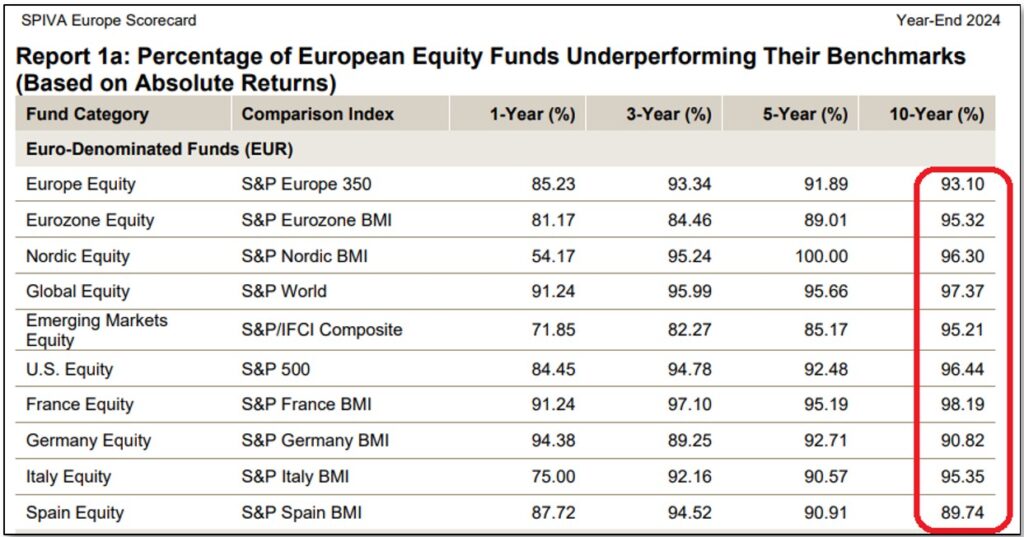 SPIVA Europe Scorecard

Year-End 2024

Report 1a: Percentage of European Equity Funds Underperforming Their Benchmarks (Based on Absolute Returns)

| Fund Category | Comparison Index | 1-Year (%) | 3-Year (%) | 5-Year (%) | 10-Year (%) |
|---|---|---|---|---|---|
| Euro-Denominated Funds (EUR) | | | | | |
| Europe Equity | S&P Europe 350 | 85.23 | 93.34 | 91.89 | 93.10 |
| Eurozone Equity | S&P Eurozone BMI | 81.17 | 84.46 | 89.01 | 95.32 |
| Nordic Equity | S&P Nordic BMI | 54.17 | 95.24 | 100.00 | 96.30 |
| Global Equity | S&P World | 91.24 | 95.99 | 95.66 | 97.37 |
| Emerging Markets Equity | S&P/IFCI Composite | 71.85 | 82.27 | 85.17 | 95.21 |
| U.S. Equity | S&P 500 | 84.45 | 94.78 | 92.48 | 96.44 |
| France Equity | S&P France BMI | 91.24 | 97.10 | 95.19 | 98.19 |
| Germany Equity | S&P Germany BMI | 94.38 | 89.25 | 92.71 | 90.82 |
| Italy Equity | S&P Italy BMI | 75.00 | 92.16 | 90.57 | 95.35 |
| Spain Equity | S&P Spain BMI | 87.72 | 94.52 | 90.91 | 89.74 |